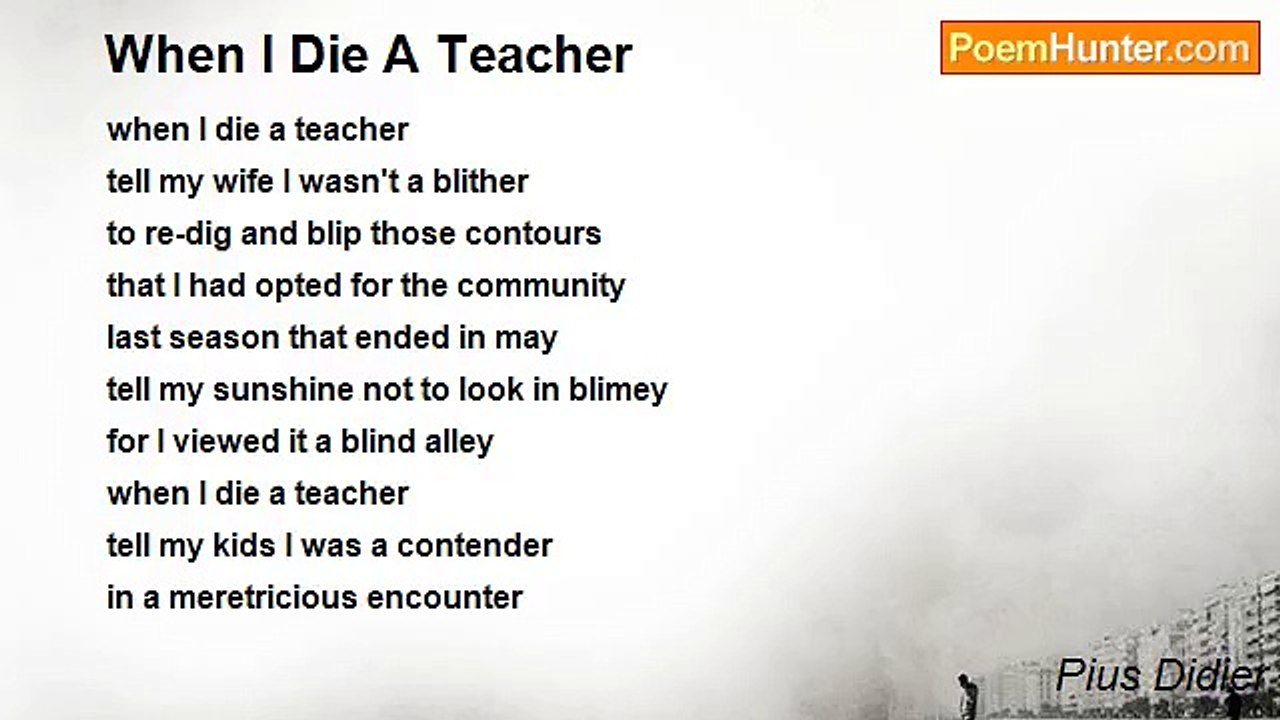 When I Die A Teacher

PoemHunter.com

when I die a teacher
tell my wife I wasn't a blither
to re-dig and blip those contours
that I had opted for the community
last season that ended in may
tell my sunshine not to look in blimey
for I viewed it a blind alley
when I die a teacher
tell my kids I was a contender
in a meretricious encounter

Pius Didier